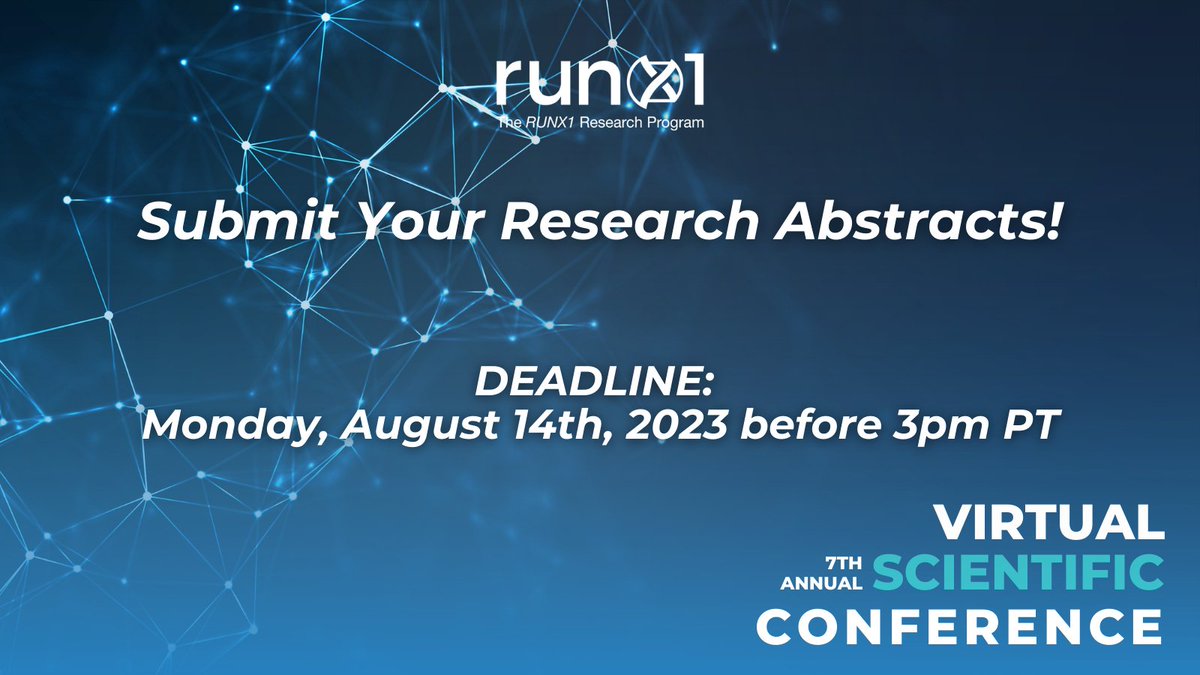 runx1
The RUNX1 Research Program

Submit Your Research Abstracts!

DEADLINE:
Monday, August 14th, 2023 before 3pm PT

VIRTUAL
7TH ANNUAL SCIENTIFIC
CONFERENCE